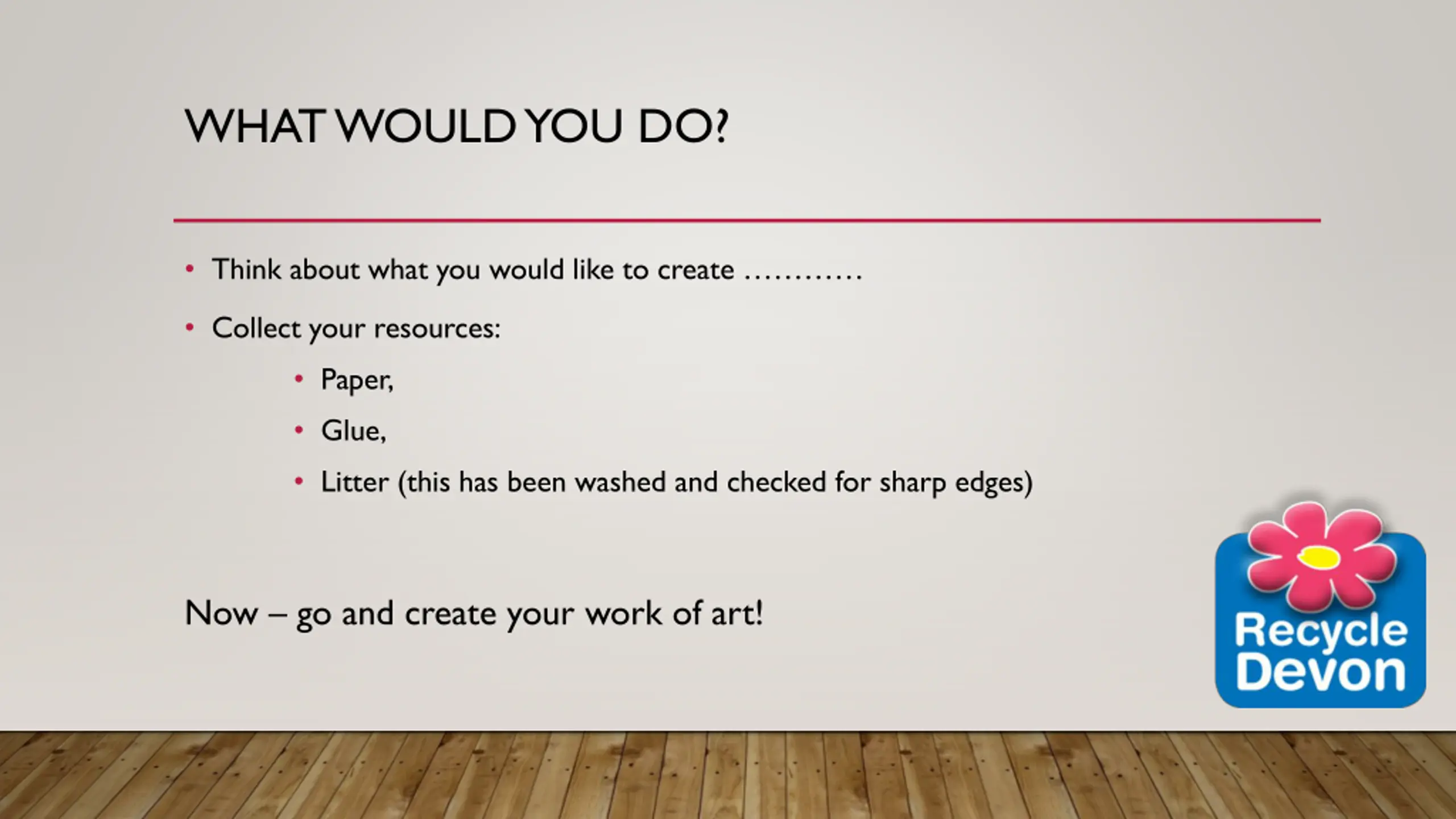 WHAT WOULD YOU DO?

• Think about what you would like to create …………

• Collect your resources:

• Paper,

• Glue,

• Litter (this has been washed and checked for sharp edges)

Now – go and create your work of art!

Recycle Devon